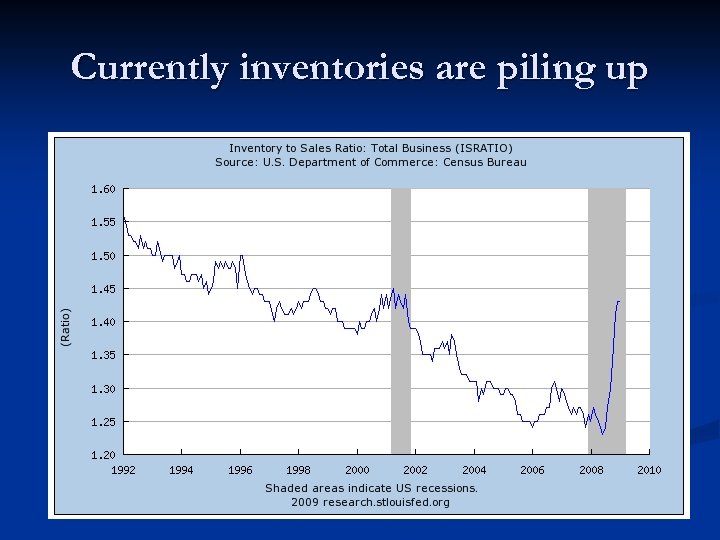 Currently inventories are piling up

Inventory to Sales Ratio: Total Business (ISRATIO)
Source: U.S. Department of Commerce: Census Bureau

(Ratio)

1.60
1.55
1.50
1.45
1.40
1.35
1.30
1.25
1.20

1992 1994 1996 1998 2000 2002 2004 2006 2008 2010

Shaded areas indicate US recessions.
2009 research.stlouisfed.org